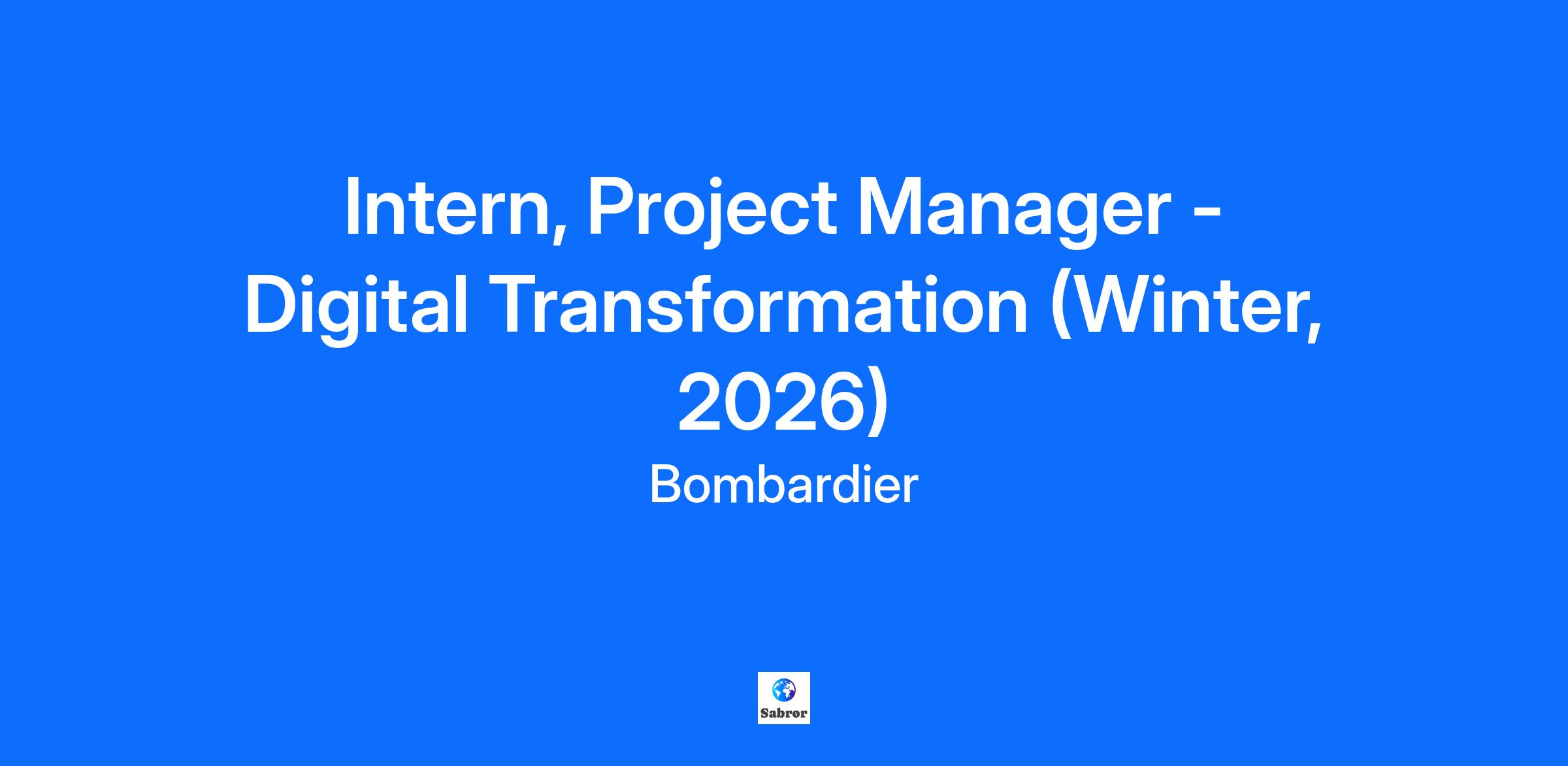 Intern, Project Manager - Digital Transformation (Winter, 2026)

Bombardier

Sabror